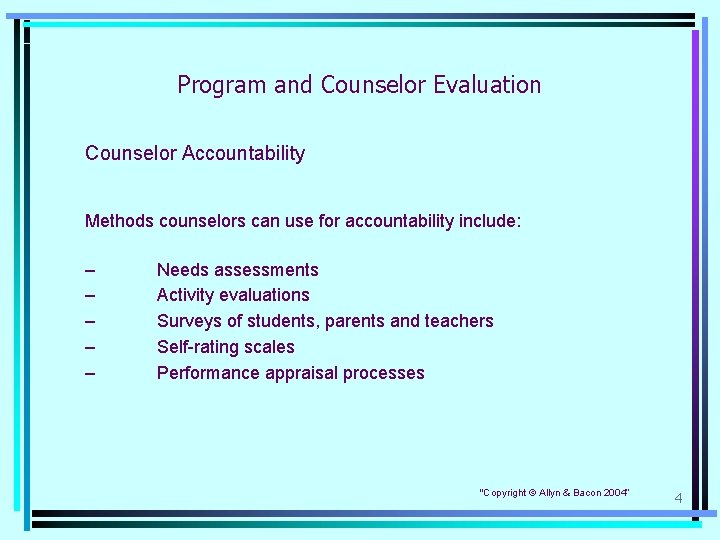 Program and Counselor Evaluation

Counselor Accountability

Methods counselors can use for accountability include:

– Needs assessments
– Activity evaluations
– Surveys of students, parents and teachers
– Self-rating scales
– Performance appraisal processes

"Copyright © Allyn & Bacon 2004"

4